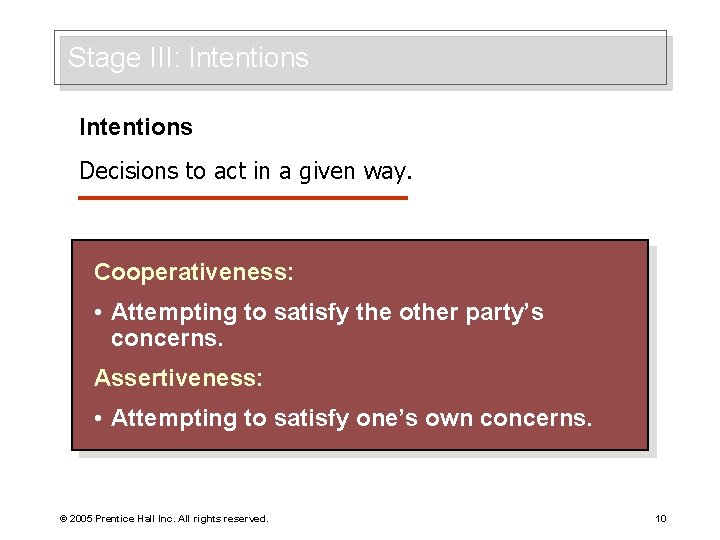 Stage III: Intentions

Intentions

Decisions to act in a given way.

Cooperativeness:

• Attempting to satisfy the other party's concerns.

Assertiveness:

• Attempting to satisfy one's own concerns.

© 2005 Prentice Hall Inc. All rights reserved.

10